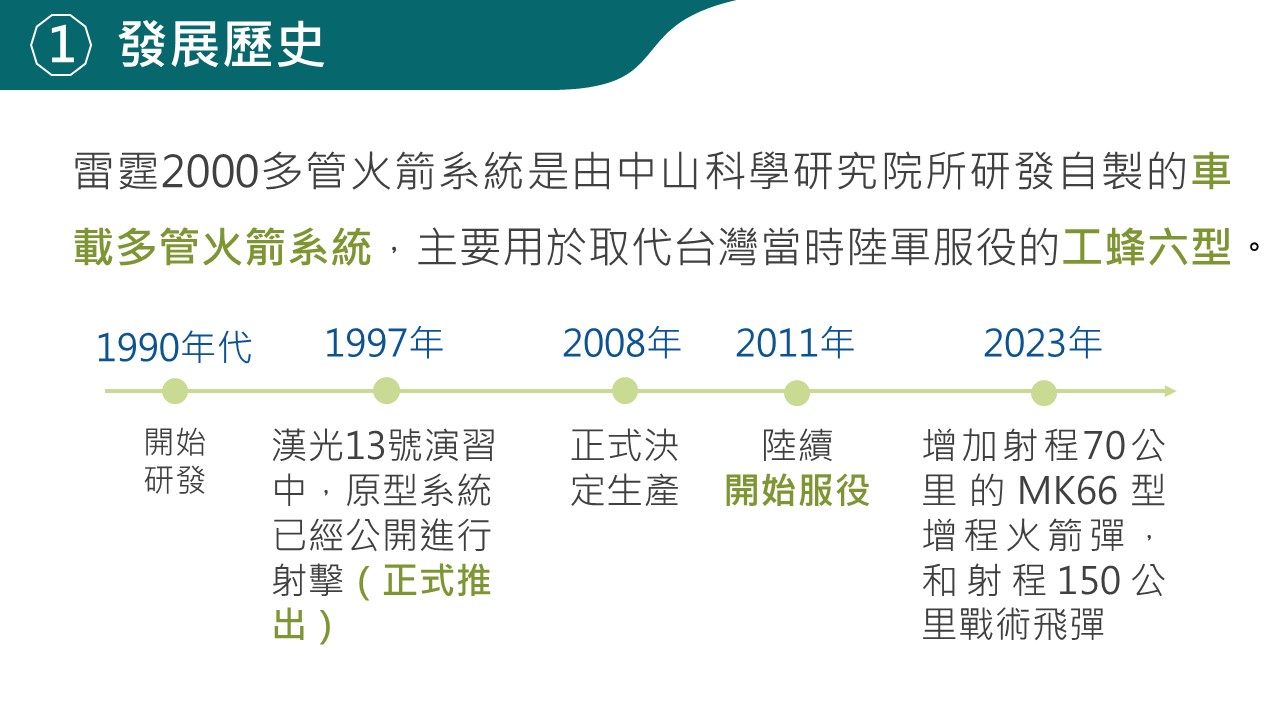 ① 發展歷史

雷霆2000多管火箭系統是由中山科學研究院所研發自製的車載多管火箭系統，主要用於取代台灣當時陸軍服役的工蜂六型。

1990年代
開始研發

1997年
漢光13號演習中，原型系統已經公開進行射擊（正式推出）

2008年
正式決定生產

2011年
陸續開始服役

2023年
增加射程70公里的MK66型增程火箭彈，和射程150公里戰術飛彈